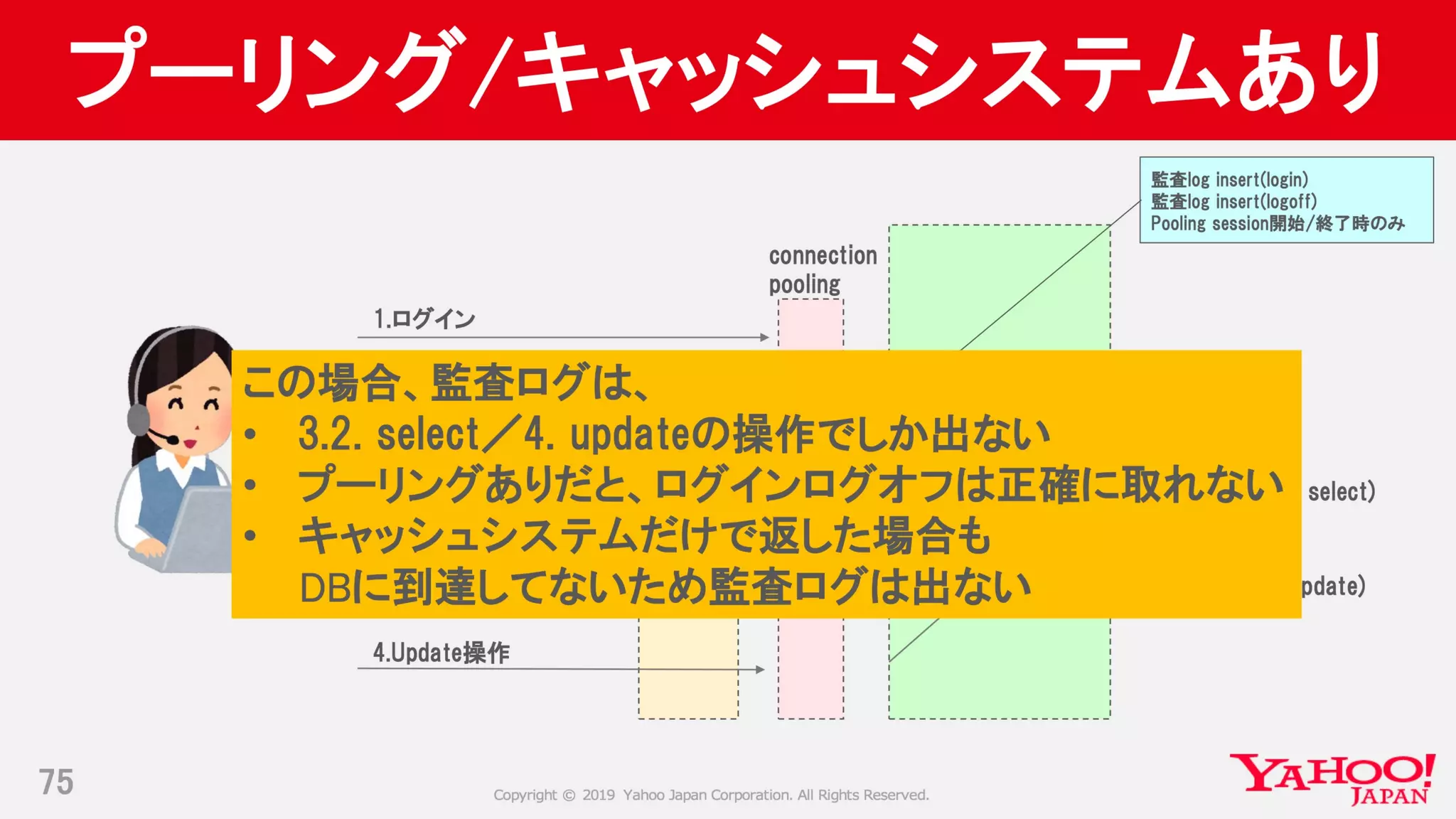 プーリング/キャッシュシステムあり

監査log insert(login)
監査log insert(logoff)
Pooling session開始/終了時のみ

connection pooling

1.ログイン

この場合、監査ログは、
• 3.2. select／4. updateの操作でしか出ない
• プーリングありだと、ログインログオフは正確に取れない
• キャッシュシステムだけで返した場合も DBに到達してないため監査ログは出ない

select)

pdate)

4.Update操作

75

Copyright © 2019 Yahoo Japan Corporation. All Rights Reserved.

YAHOO! JAPAN